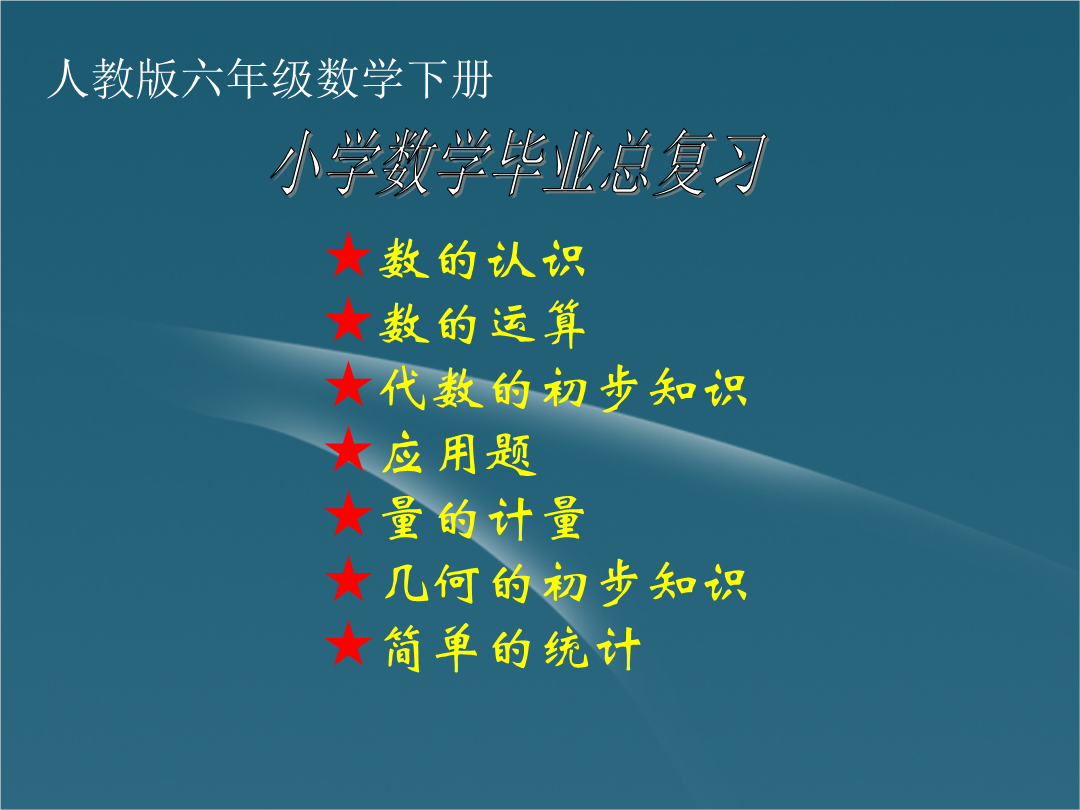 人教版六年级数学下册

小学数学毕业总复习

★数的认识
★数的运算
★代数的初步知识
★应用题
★量的计量
★几何的初步知识
★简单的统计